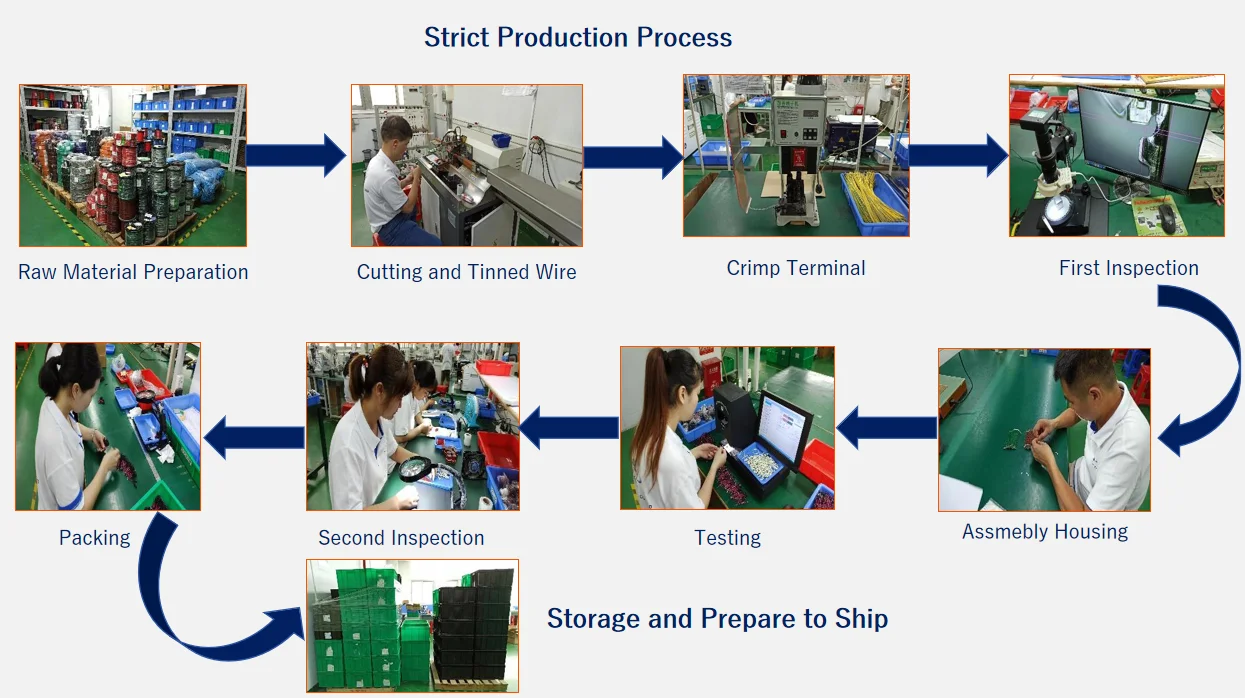 Strict Production Process

Raw Material Preparation

Cutting and Tinned Wire

Crimp Terminal

First Inspection

Assmebly Housing

Testing

Second Inspection

Packing

Storage and Prepare to Ship